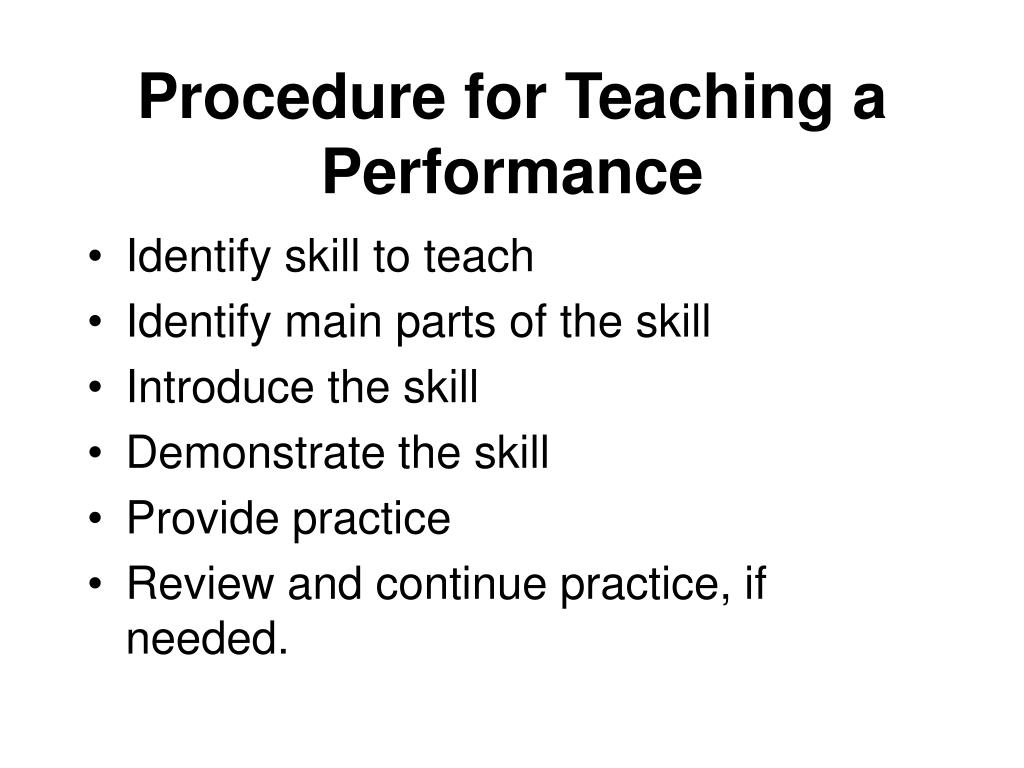 Procedure for Teaching a Performance

• Identify skill to teach
• Identify main parts of the skill
• Introduce the skill
• Demonstrate the skill
• Provide practice
• Review and continue practice, if needed.